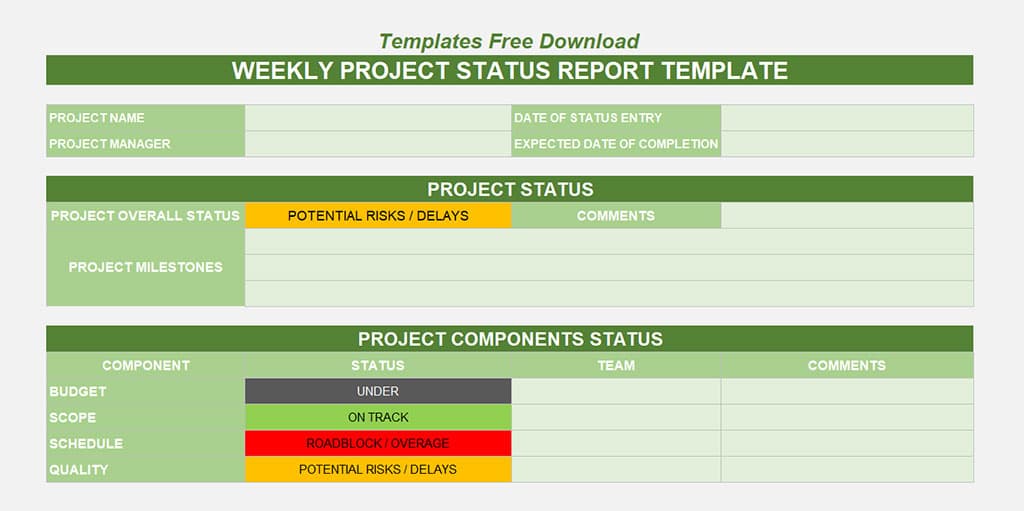 Templates Free Download

WEEKLY PROJECT STATUS REPORT TEMPLATE

| PROJECT NAME | | DATE OF STATUS ENTRY | |
|---|---|---|---|
| PROJECT MANAGER | | EXPECTED DATE OF COMPLETION | |

PROJECT STATUS

| PROJECT OVERALL STATUS | POTENTIAL RISKS / DELAYS | COMMENTS | |
|---|---|---|---|
| PROJECT MILESTONES | | | |

PROJECT COMPONENTS STATUS

| COMPONENT | STATUS | TEAM | COMMENTS |
|---|---|---|---|
| BUDGET | UNDER | | |
| SCOPE | ON TRACK | | |
| SCHEDULE | ROADBLOCK / OVERAGE | | |
| QUALITY | POTENTIAL RISKS / DELAYS | | |